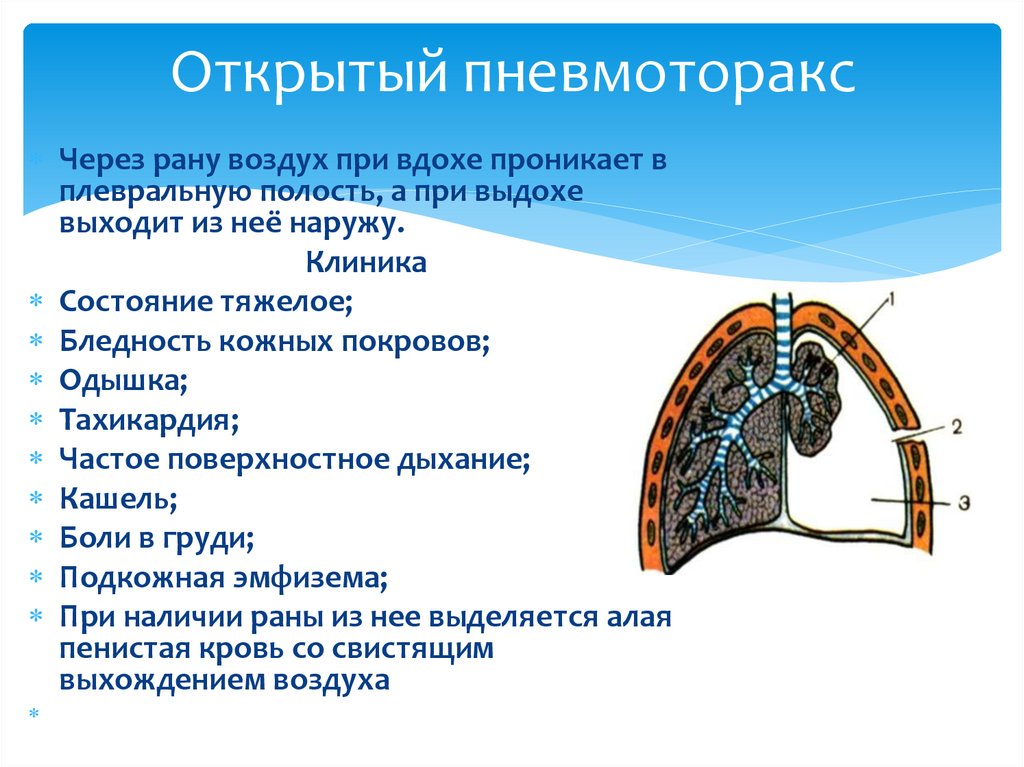 Открытый пневмоторакс

Через рану воздух при вдохе проникает в плевральную полость, а при выдохе выходит из неё наружу.

Клиника

Состояние тяжелое;

Бледность кожных покровов;

Одышка;

Тахикардия;

Частое поверхностное дыхание;

Кашель;

Боли в груди;

Подкожная эмфизема;

При наличии раны из нее выделяется алая пенистая кровь со свистящим выхождением воздуха

1

2

3